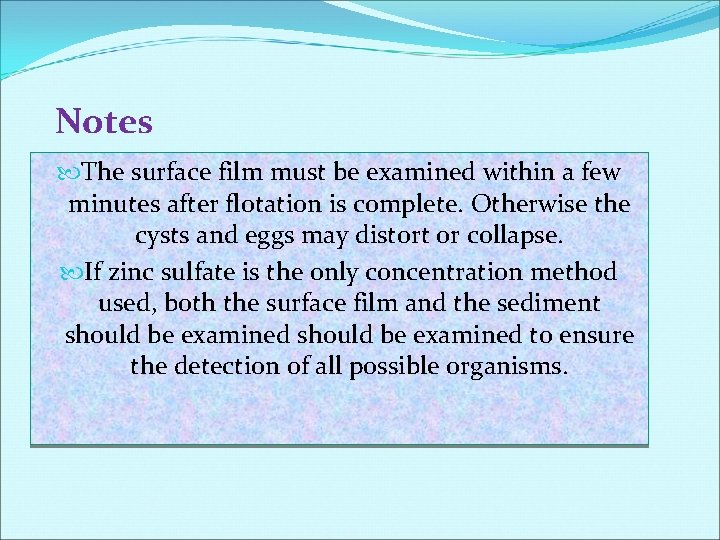 Notes

The surface film must be examined within a few minutes after flotation is complete. Otherwise the cysts and eggs may distort or collapse.

If zinc sulfate is the only concentration method used, both the surface film and the sediment should be examined should be examined to ensure the detection of all possible organisms.